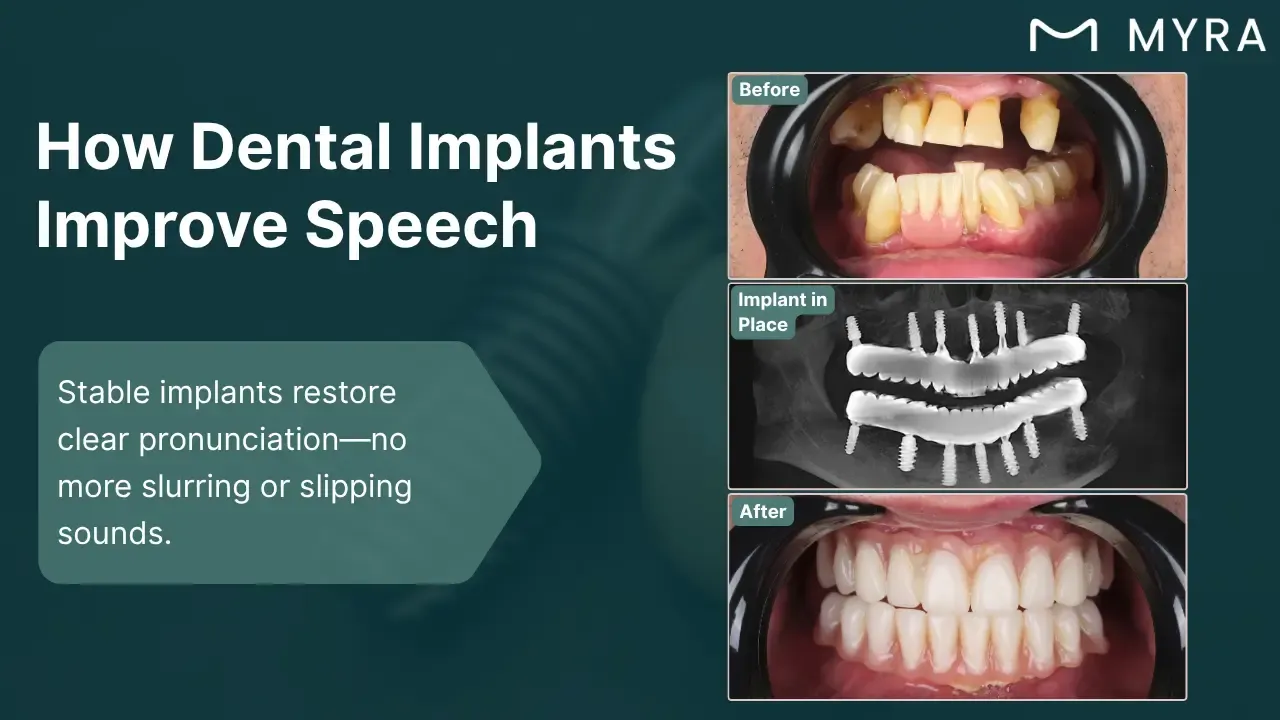 MYRA

How Dental Implants Improve Speech

Stable implants restore clear pronunciation—no more slurring or slipping sounds.

Before

Implant in Place

After